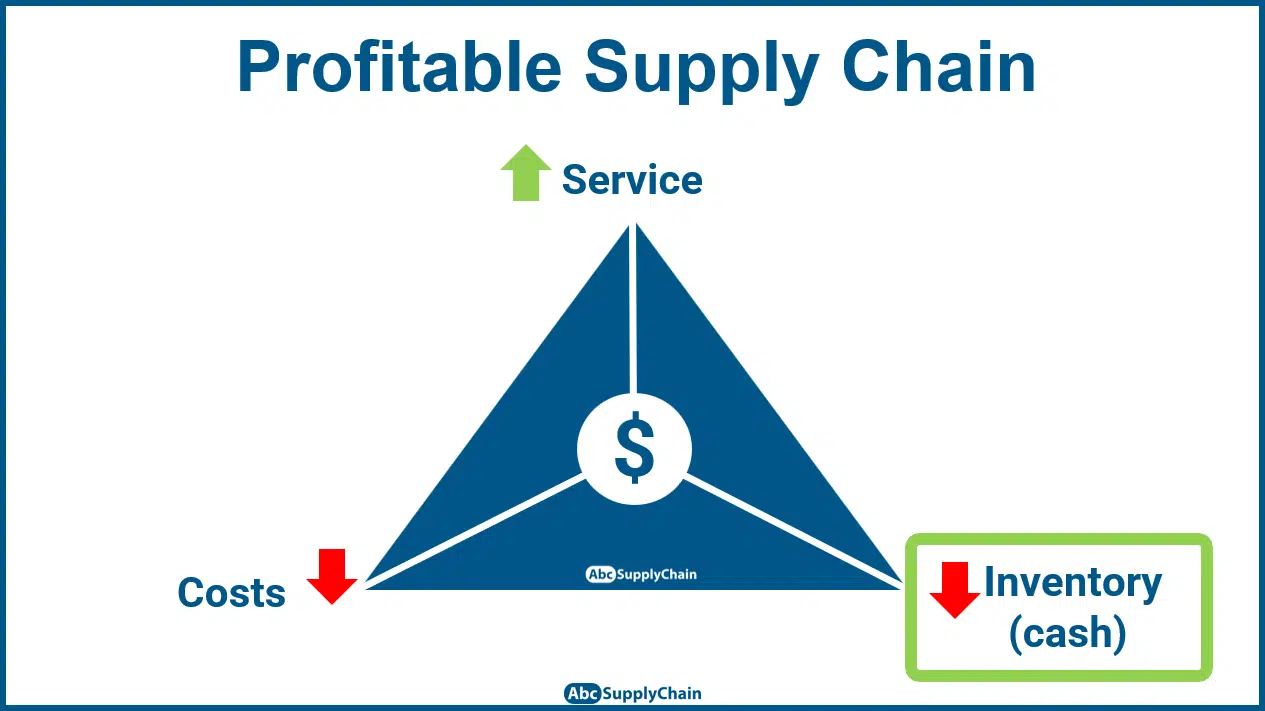 Profitable Supply Chain

Service

$

Abc SupplyChain

Costs

Inventory (cash)

Abc SupplyChain